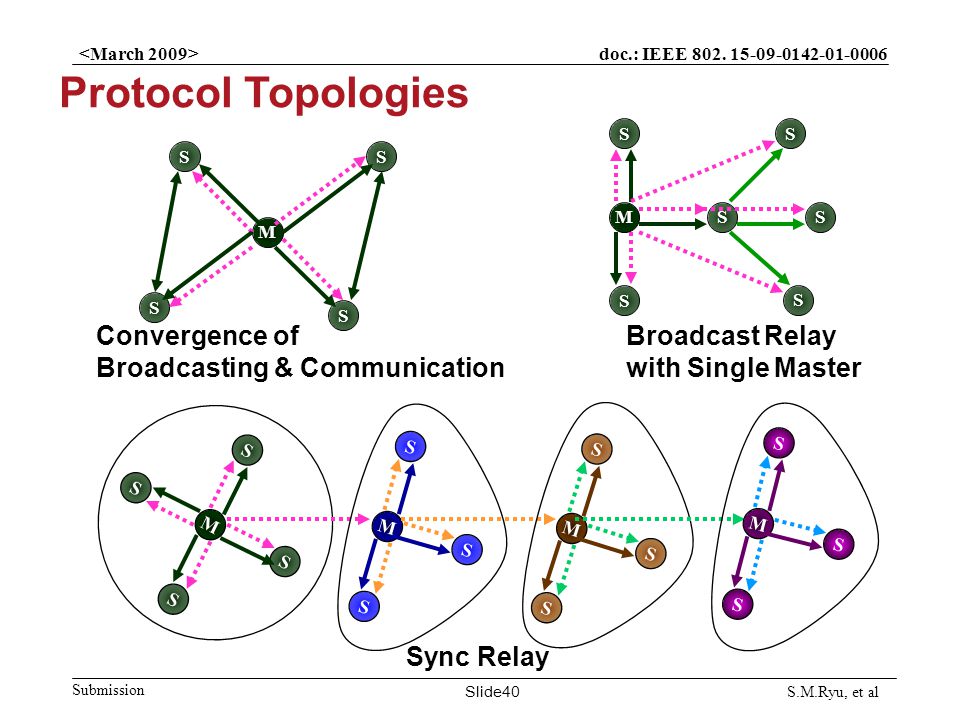 <March 2009>

doc.: IEEE 802. 15-09-0142-01-0006

Protocol Topologies

S S M S S

Convergence of Broadcasting & Communication

S S M S S S S

Broadcast Relay with Single Master

S S M S S

S M S S

S M S S

S M S S

Sync Relay

Submission

Slide40

S.M.Ryu, et al